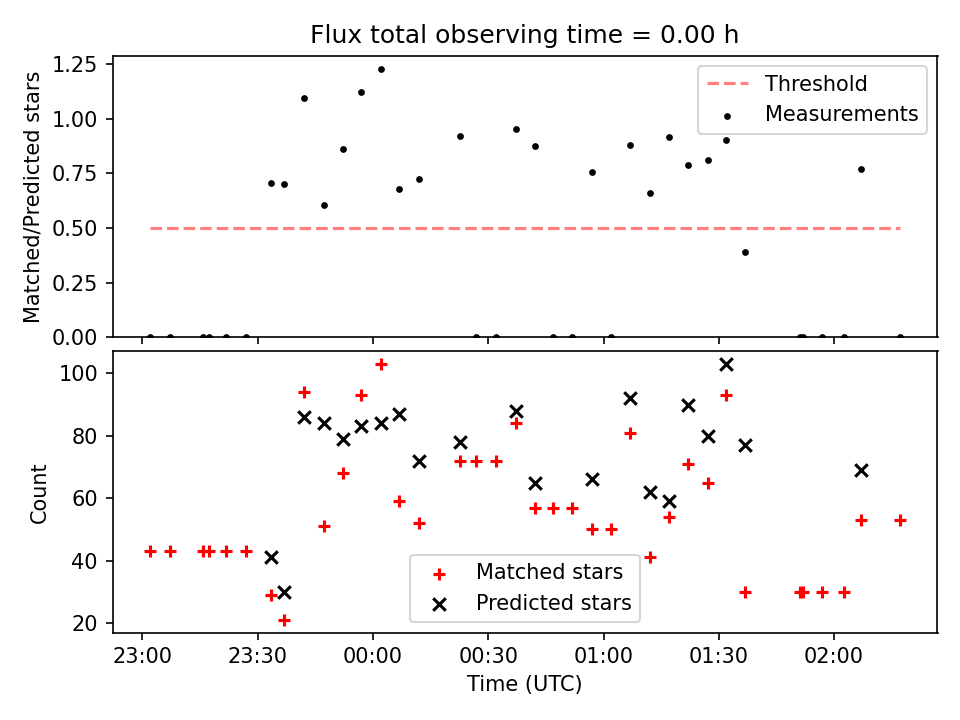 Flux total observing time = 0.00 h

Matched/Predicted stars

1.25
1.00
0.75
0.50
0.25
0.00

Threshold
Measurements

Count

100
80
60
40
20

Matched stars
Predicted stars

23:00
23:30
00:00
00:30
01:00
01:30
02:00

Time (UTC)